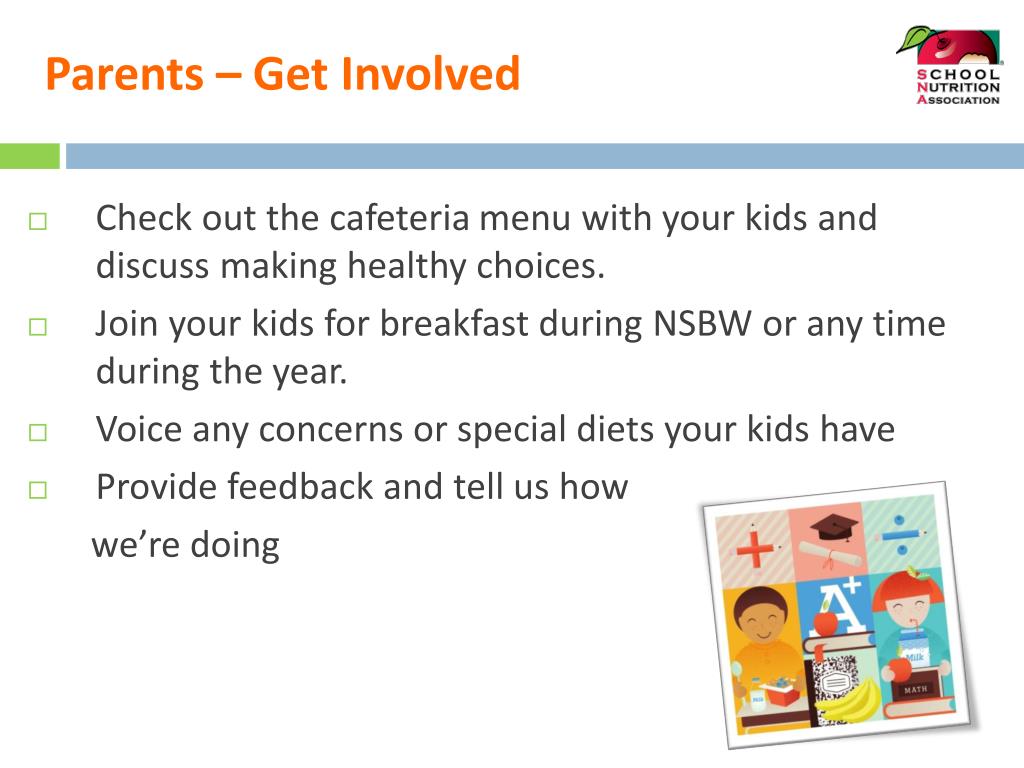 Parents – Get Involved

SCHOOL NUTRITION ASSOCIATION

□ Check out the cafeteria menu with your kids and discuss making healthy choices.

□ Join your kids for breakfast during NSBW or any time during the year.

□ Voice any concerns or special diets your kids have

□ Provide feedback and tell us how we're doing

A+

Milk

MATH